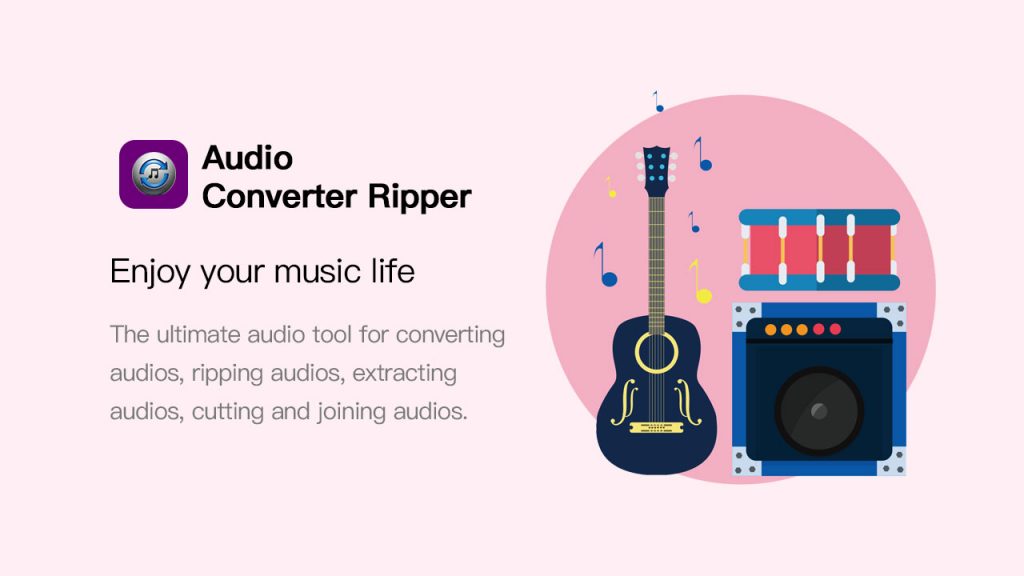 Audio
Converter Ripper

Enjoy your music life

The ultimate audio tool for converting audios, ripping audios, extracting audios, cutting and joining audios.